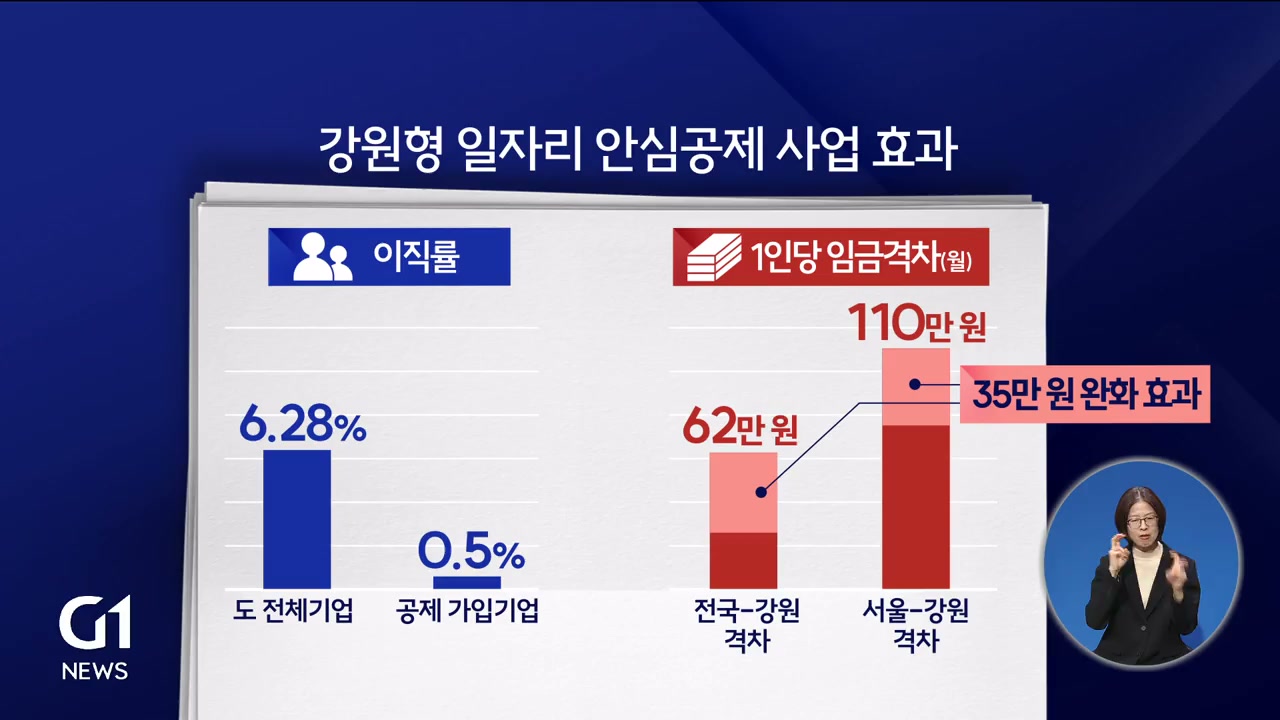 강원형 일자리 안심공제 사업 효과

이직률

6.28%

0.5%

도 전체기업

공제 가입기업

1인당 임금격차(월)

110만 원

35만 원 완화 효과

62만 원

전국-강원 격차

서울-강원 격차

G1 NEWS